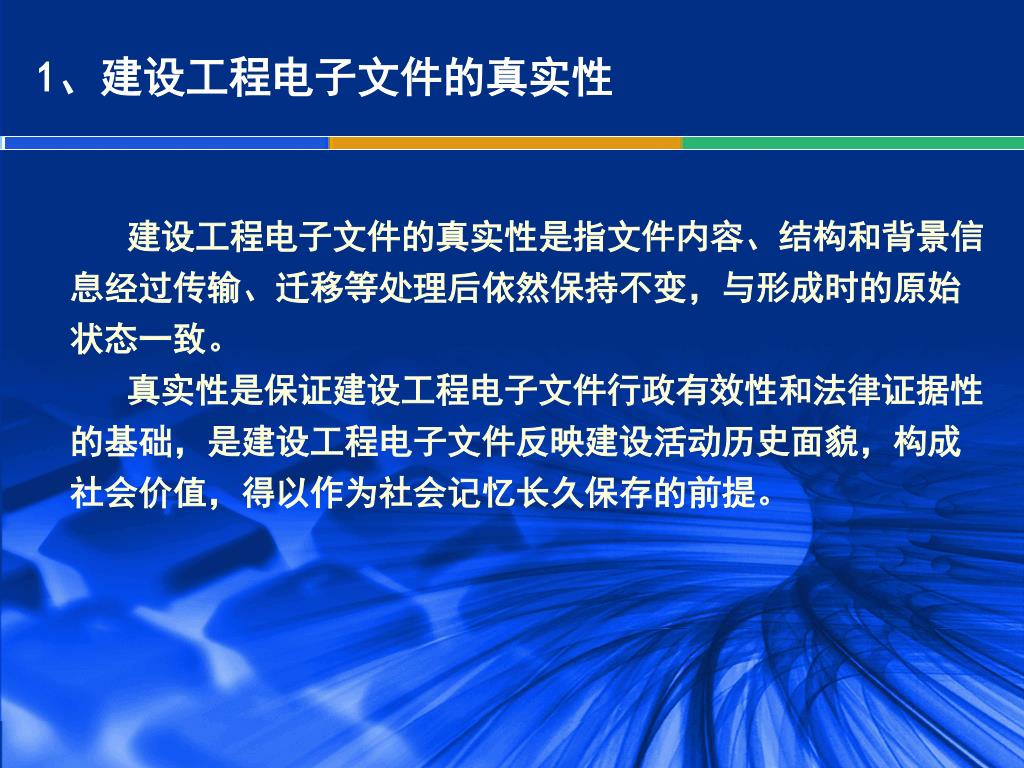 1、建设工程电子文件的真实性

建设工程电子文件的真实性是指文件内容、结构和背景信息经过传输、迁移等处理后依然保持不变，与形成时的原始状态一致。

真实性是保证建设工程电子文件行政有效性和法律证据性的基础，是建设工程电子文件反映建设活动历史面貌，构成社会价值，得以作为社会记忆长久保存的前提。